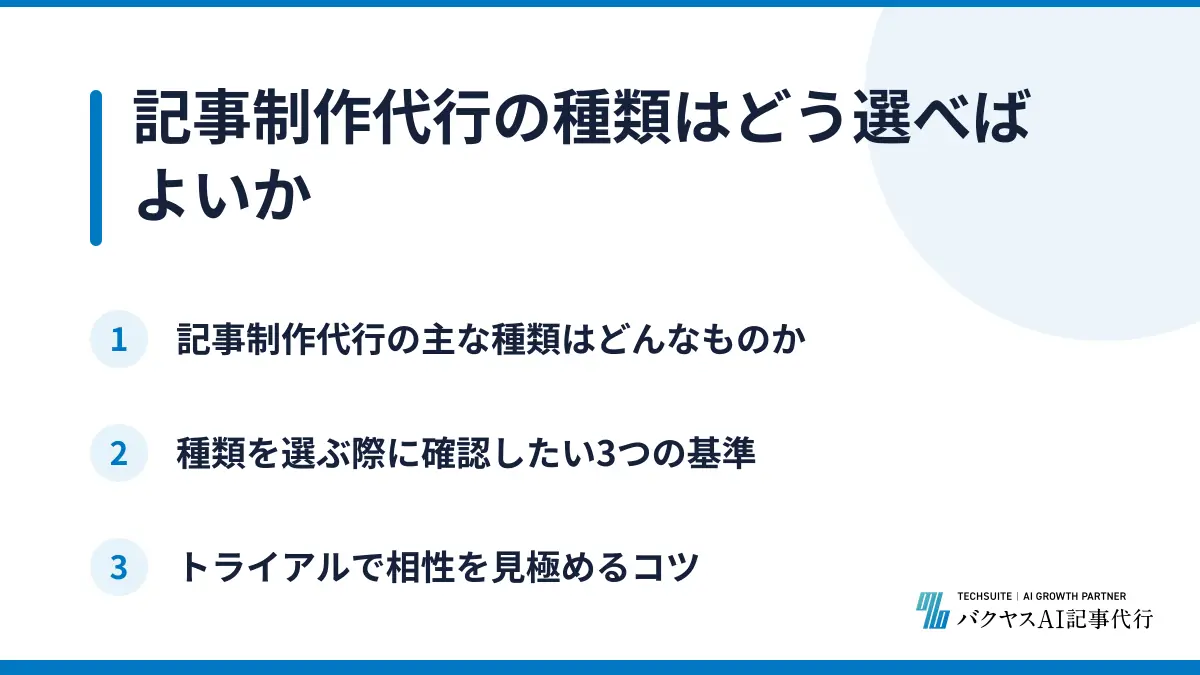 記事制作代行の種類はどう選べばよいか

1 記事制作代行の主な種類はどんなものか

2 種類を選ぶ際に確認したい3つの基準

3 トライアルで相性を見極めるコツ

TECHSUITE | AI GROWTH PARTNER
バクヤスAI記事代行